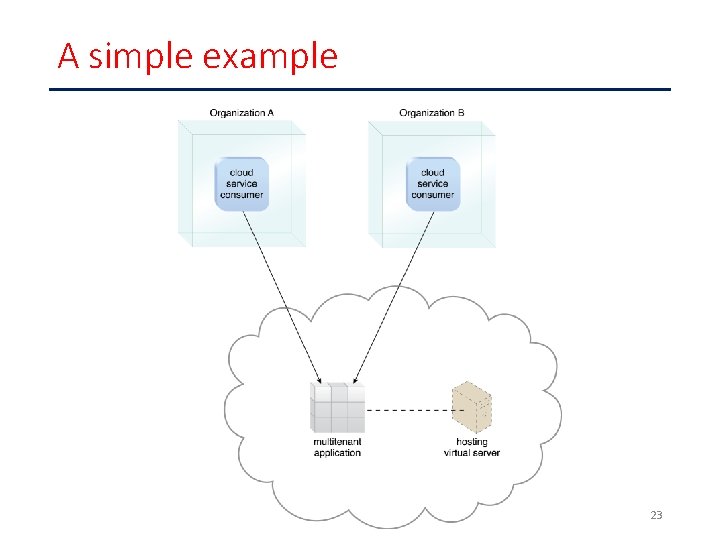 A simple example

Organization A

cloud service consumer

Organization B

cloud service consumer

multitenant application

hosting virtual server

23